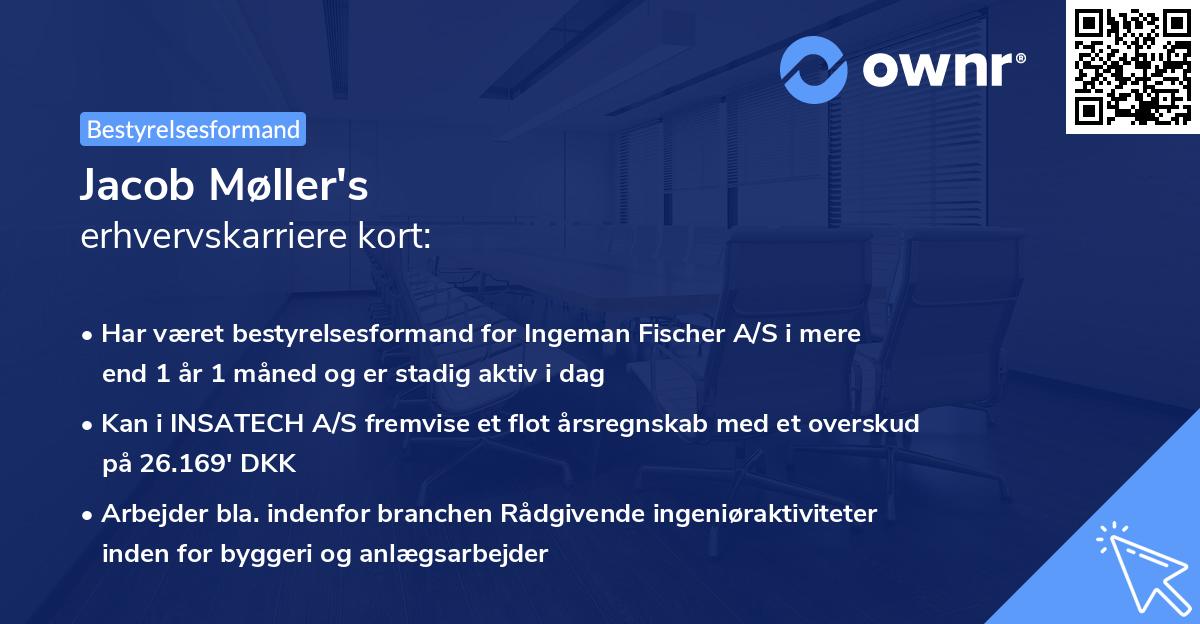 ownr®

Bestyrelsesformand

Jacob Møller's
erhvervskarriere kort:

• Har været bestyrelsesformand for Ingeman Fischer A/S i mere end 1 år 1 måned og er stadig aktiv i dag

• Kan i INSATECH A/S fremvise et flot årsregnskab med et overskud på 26.169' DKK

• Arbejder bla. indenfor branchen Rådgivende ingeniøraktiviteter inden for byggeri og anlægsarbejder